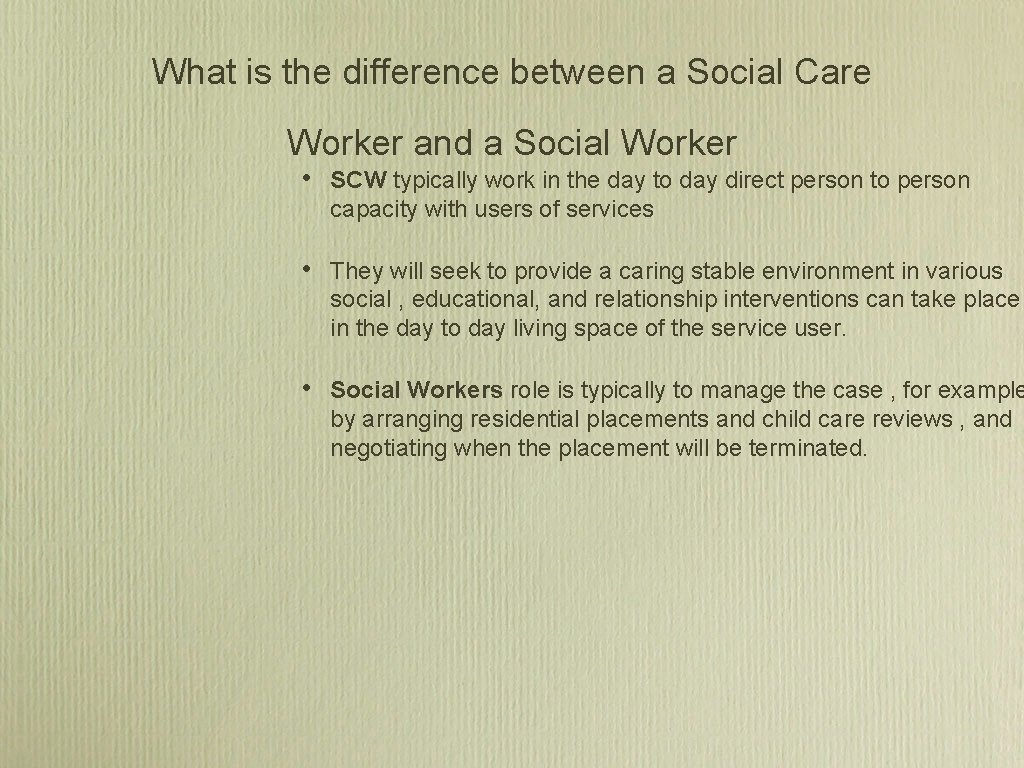 What is the difference between a Social Care Worker and a Social Worker

• SCW typically work in the day to day direct person to person capacity with users of services

• They will seek to provide a caring stable environment in various social , educational, and relationship interventions can take place in the day to day living space of the service user.

• Social Workers role is typically to manage the case , for example by arranging residential placements and child care reviews , and negotiating when the placement will be terminated.